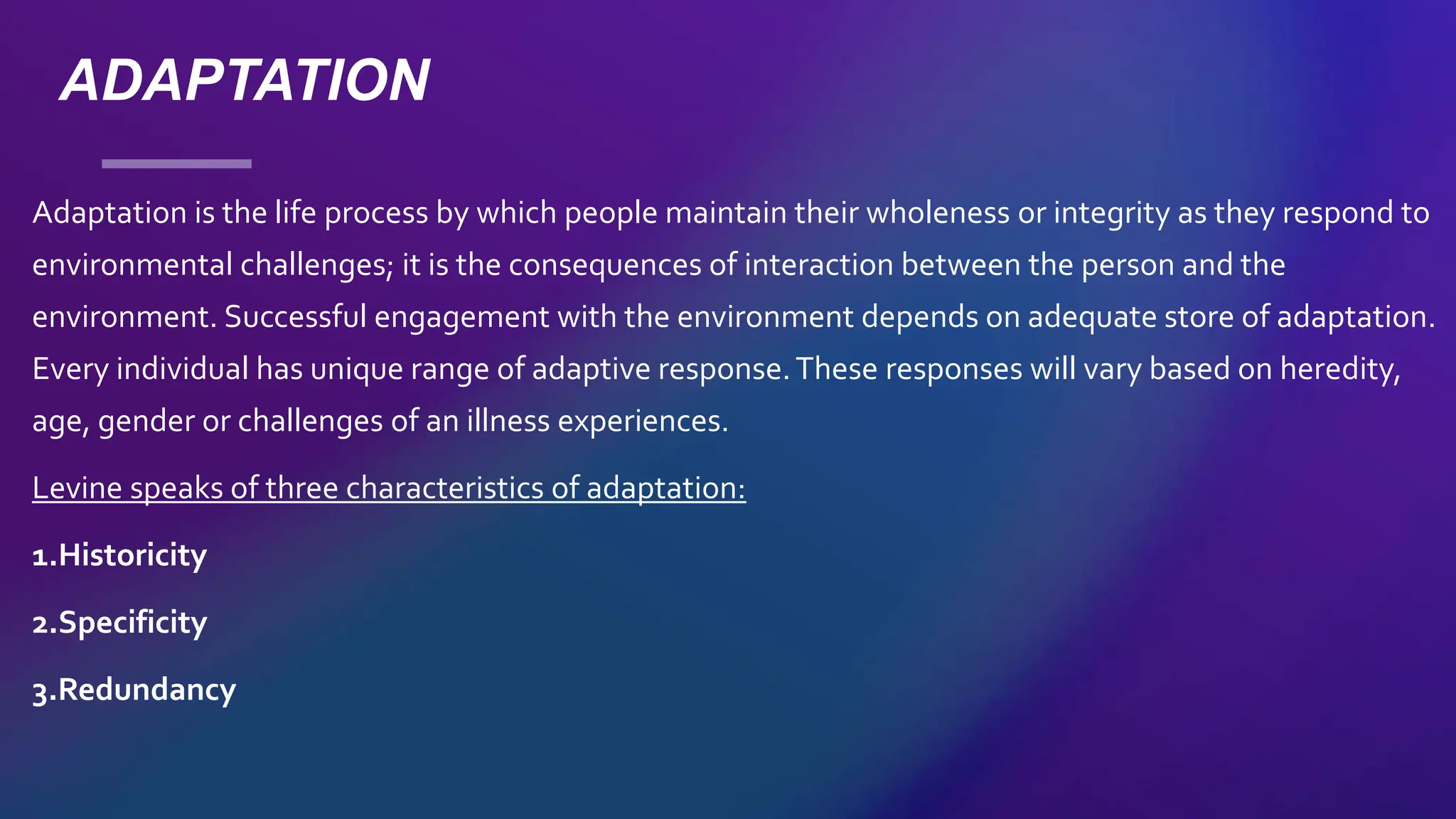 ADAPTATION

Adaptation is the life process by which people maintain their wholeness or integrity as they respond to environmental challenges; it is the consequences of interaction between the person and the environment. Successful engagement with the environment depends on adequate store of adaptation. Every individual has unique range of adaptive response. These responses will vary based on heredity, age, gender or challenges of an illness experiences.

Levine speaks of three characteristics of adaptation:

1.Historicity

2.Specificity

3.Redundancy